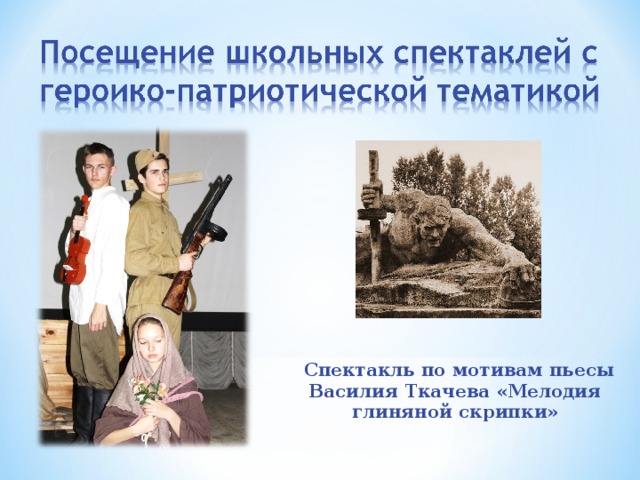 Посещение школьных спектаклей с героико-патриотической тематикой

Спектакль по мотивам пьесы Василия Ткачева «Мелодия глиняной скрипки»